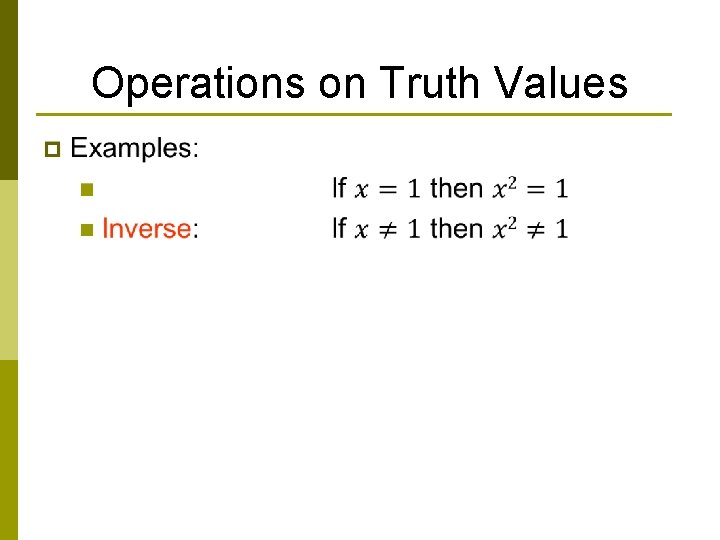 Operations on Truth Values

Examples:

If $x = 1$ then $x^2 = 1$

Inverse: If $x \neq 1$ then $x^2 \neq 1$